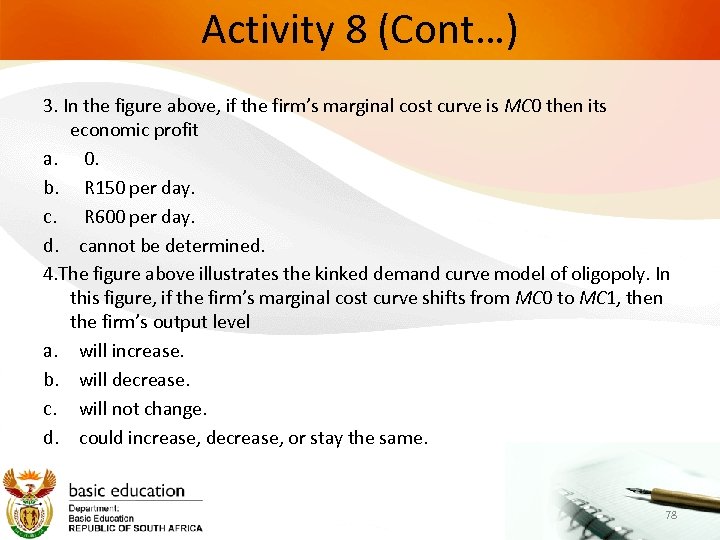 Activity 8 (Cont…)

3. In the figure above, if the firm's marginal cost curve is $MC0$ then its economic profit

a. 0.

b. R150 per day.

c. R600 per day.

d. cannot be determined.

4.The figure above illustrates the kinked demand curve model of oligopoly. In this figure, if the firm's marginal cost curve shifts from $MC0$ to $MC1$, then the firm's output level

a. will increase.

b. will decrease.

c. will not change.

d. could increase, decrease, or stay the same.

basic education

Department:
Basic Education
REPUBLIC OF SOUTH AFRICA

78